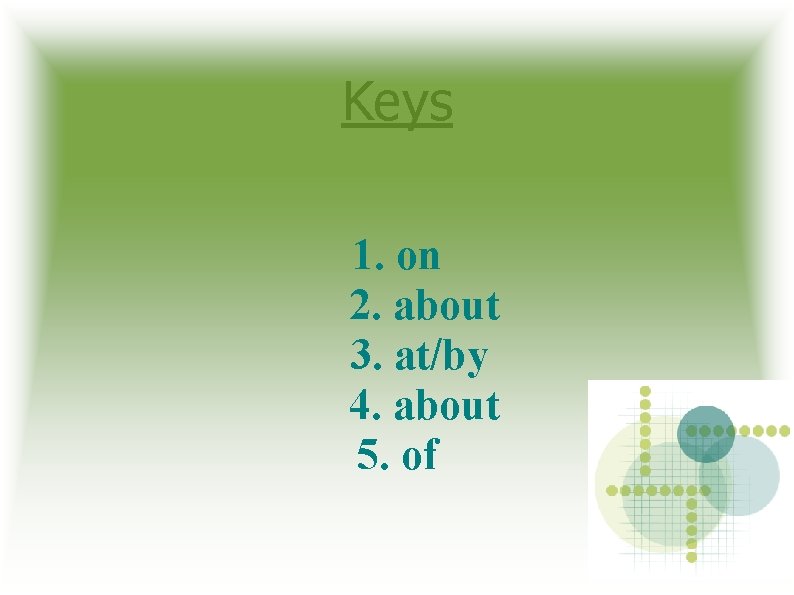 Keys

1. on
2. about
3. at/by
4. about
5. of